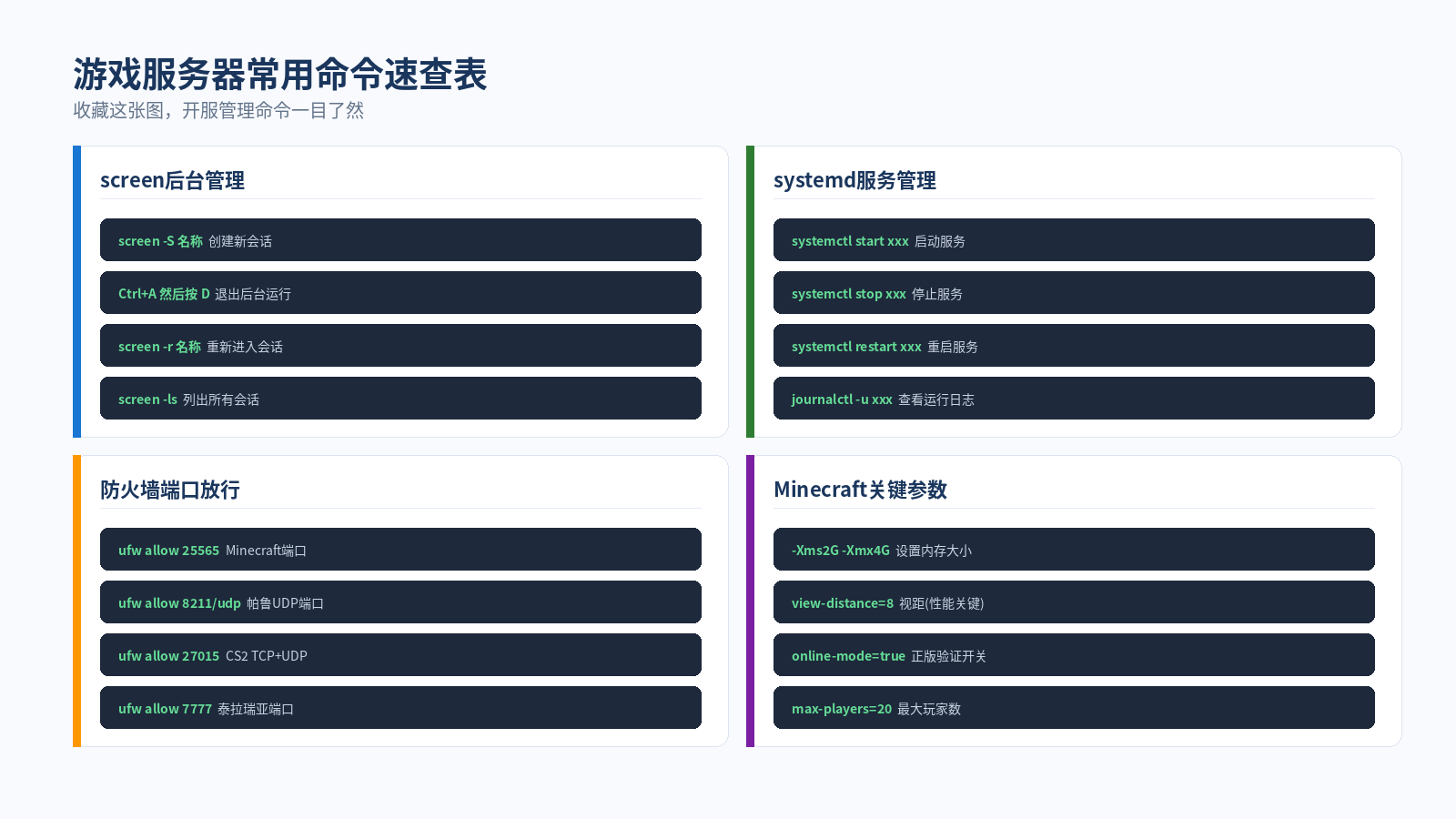 游戏服务器常用命令速查表
收藏这张图，开服管理命令一目了然

screen后台管理

screen -S 名称 创建新会话

Ctrl+A 然后按 D 退出后台运行

screen -r 名称 重新进入会话

screen -ls 列出所有会话

systemd服务管理

systemctl start xxx 启动服务

systemctl stop xxx 停止服务

systemctl restart xxx 重启服务

journalctl -u xxx 查看运行日志

防火墙端口放行

ufw allow 25565 Minecraft端口

ufw allow 8211/udp 帕鲁UDP端口

ufw allow 27015 CS2 TCP+UDP

ufw allow 7777 泰拉瑞亚端口

Minecraft关键参数

-Xms2G -Xmx4G 设置内存大小

view-distance=8 视距(性能关键)

online-mode=true 正版验证开关

max-players=20 最大玩家数